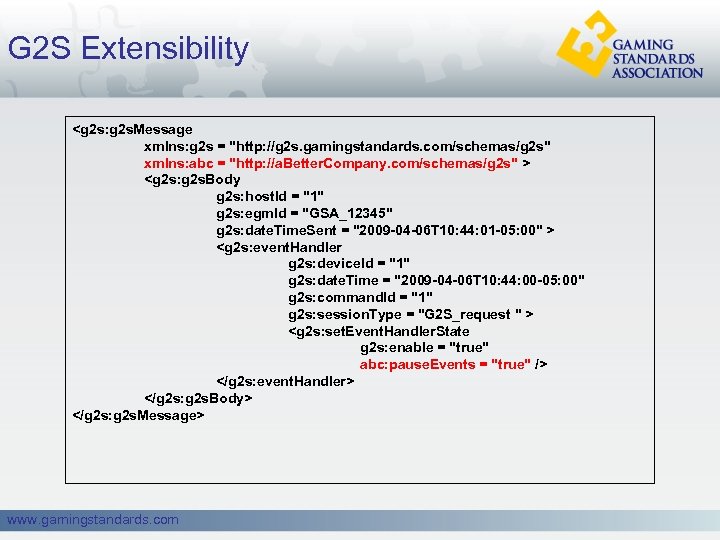 G2S Extensibility

GAMING STANDARDS ASSOCIATION

<g2s:g2sMessage
xmlns:g2s = "http://g2s.gamingstandards.com/schemas/g2s"
xmlns:abc = "http://aBetterCompany.com/schemas/g2s" >
<g2s:g2sBody
g2s:hostId = "1"
g2s:egmId = "GSA_12345"
g2s:dateTimeSent = "2009-04-06T10:44:01-05:00" >
<g2s:eventHandler
g2s:deviceId = "1"
g2s:dateTime = "2009-04-06T10:44:00-05:00"
g2s:commandId = "1"
g2s:sessionType = "G2S_request " >
<g2s:setEventHandlerState
g2s:enable = "true"
abc:pauseEvents = "true" />
</g2s:eventHandler>
</g2s:g2sBody>
</g2s:g2sMessage>

www.gamingstandards.com